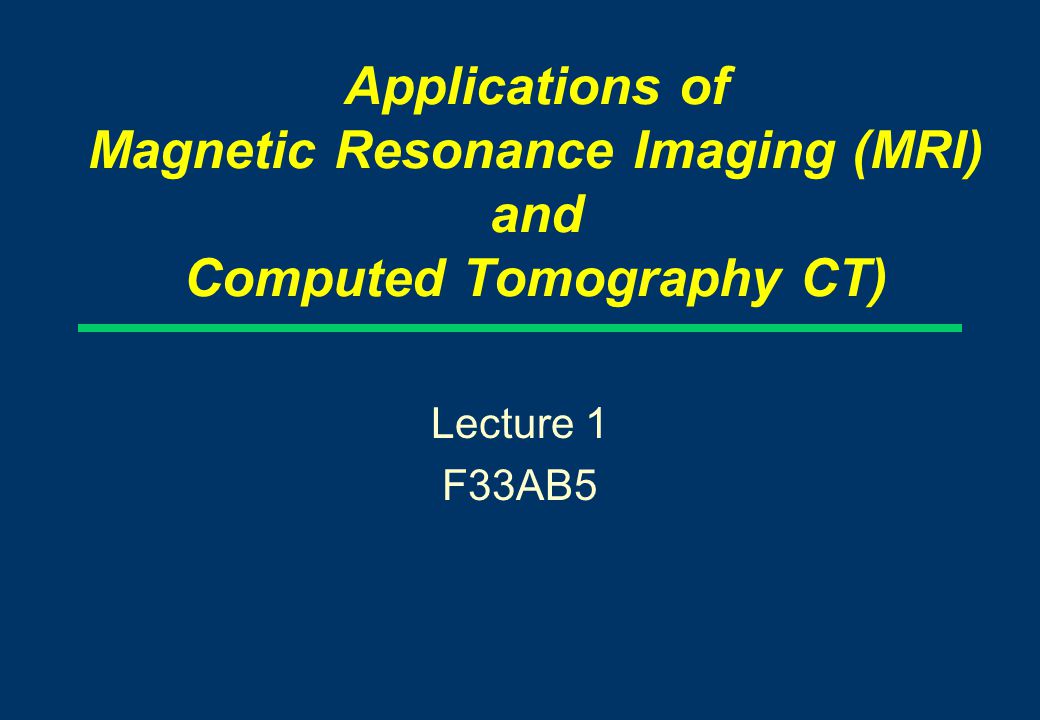 Applications of
Magnetic Resonance Imaging (MRI)
and
Computed Tomography CT)

Lecture 1
F33AB5